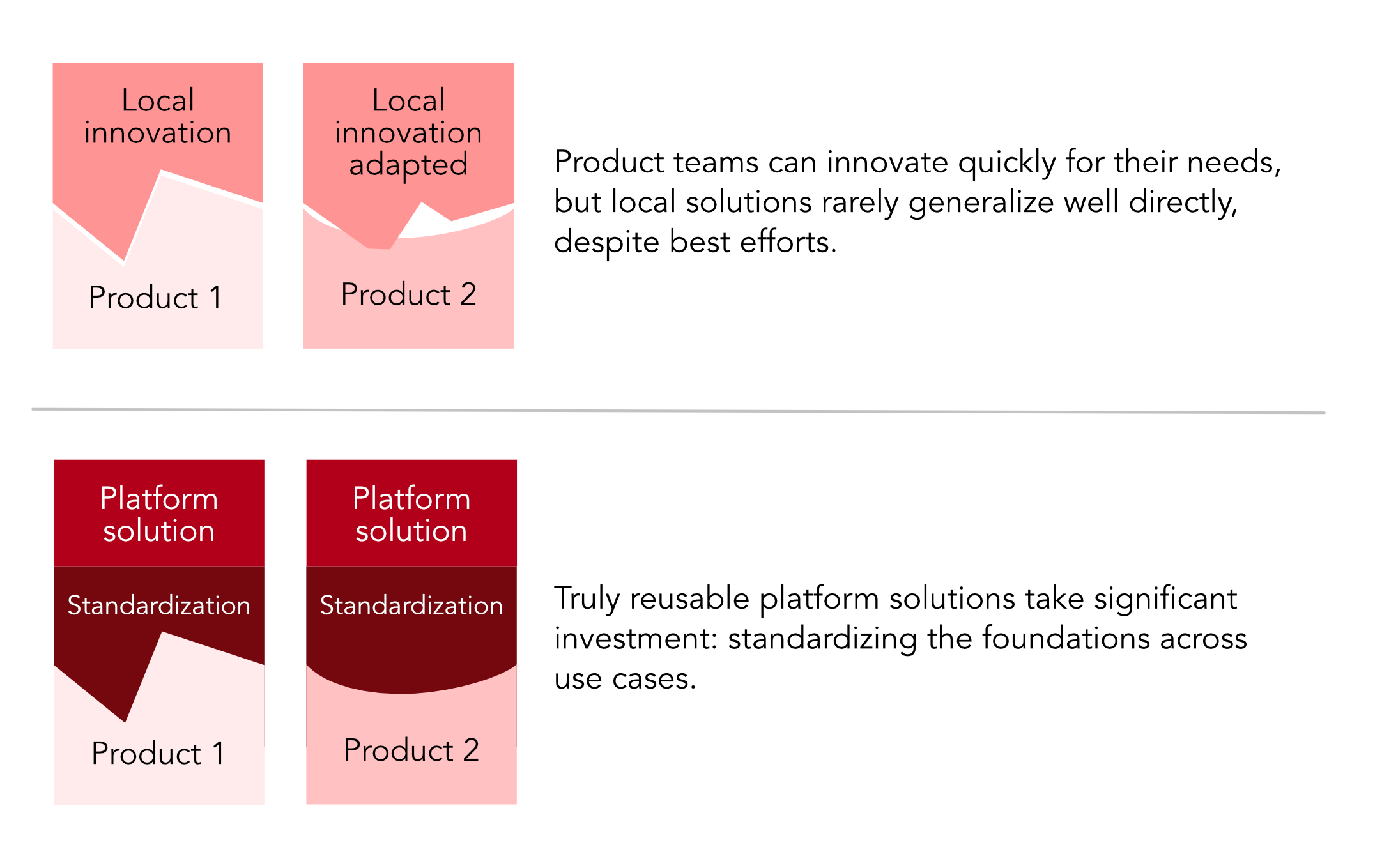 Local innovation

Product 1

Local innovation adapted

Product 2

Product teams can innovate quickly for their needs, but local solutions rarely generalize well directly, despite best efforts.

Platform solution

Standardization

Product 1

Platform solution

Standardization

Product 2

Truly reusable platform solutions take significant investment: standardizing the foundations across use cases.